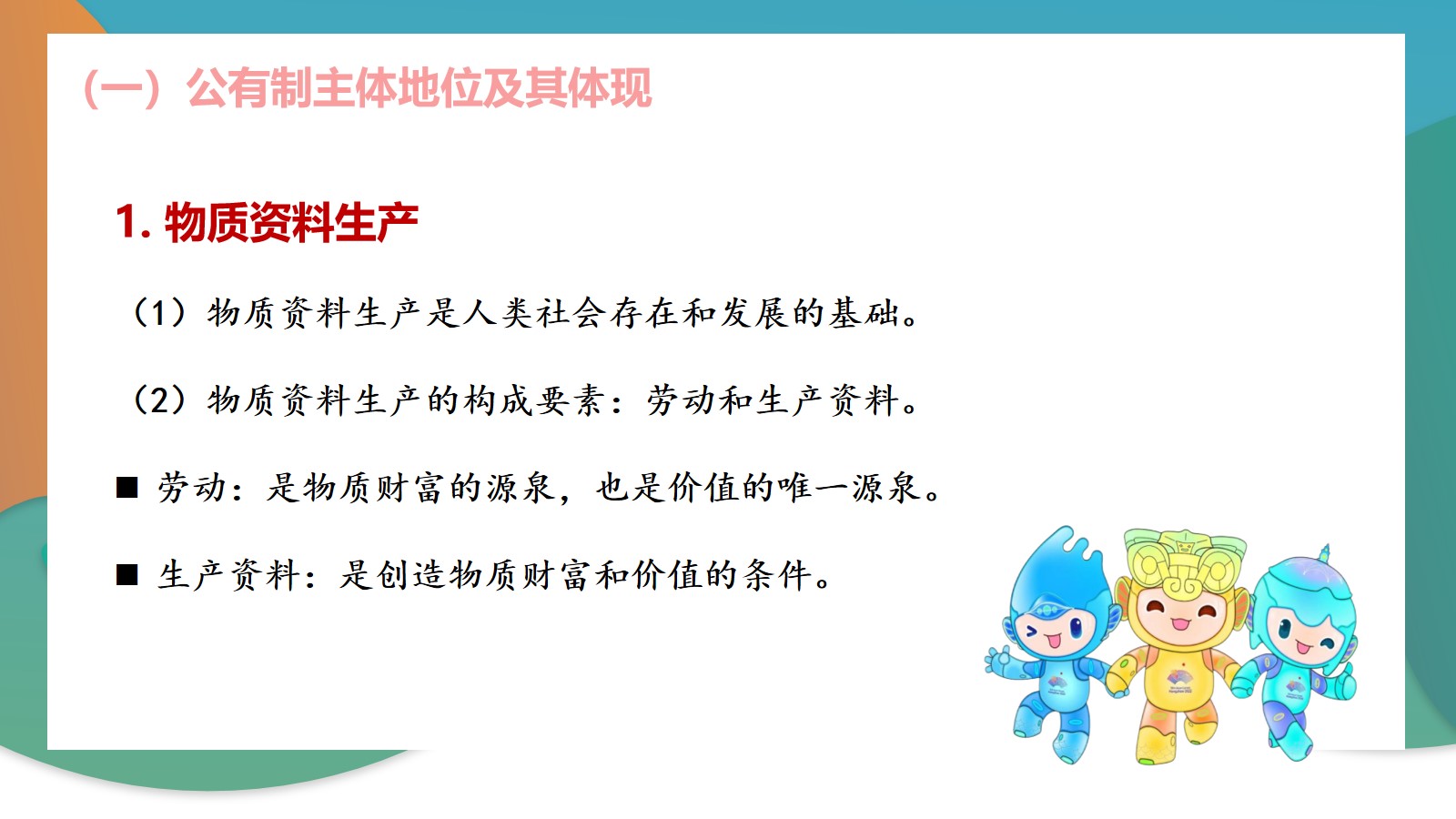 （一）公有制主体地位及其体现

1. 物质资料生产

（1）物质资料生产是人类社会存在和发展的基础。

（2）物质资料生产的构成要素：劳动和生产资料。

■ 劳动：是物质财富的源泉，也是价值的唯一源泉。

■ 生产资料：是创造物质财富和价值的条件。